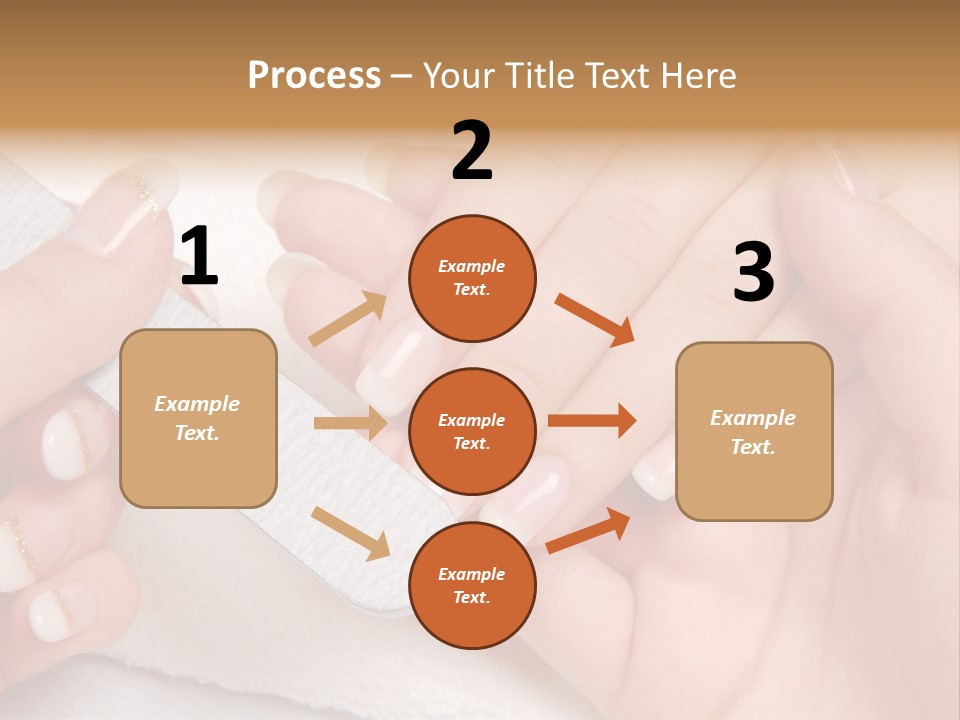 Process – Your Title Text Here

1

Example Text.

2

Example Text.

Example Text.

Example Text.

3

Example Text.